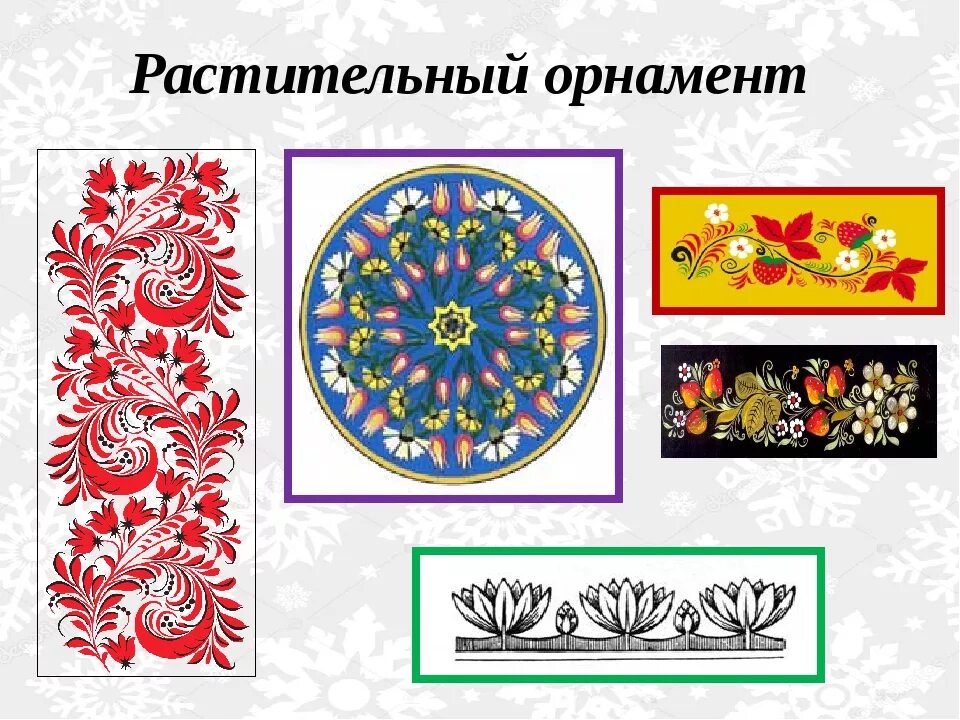 Растительный орнамент